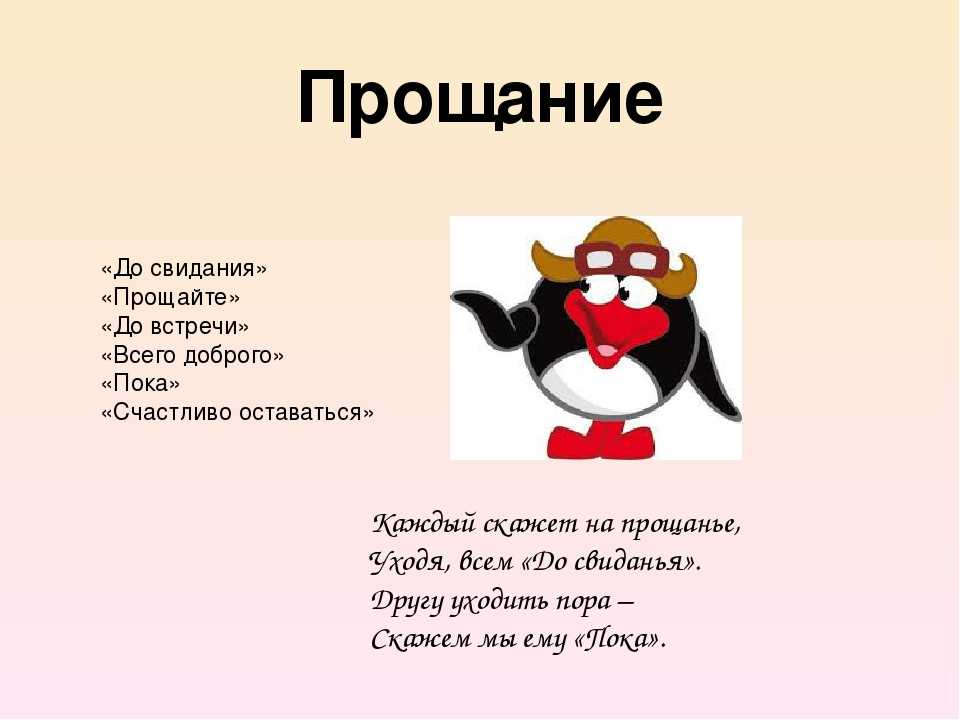 Прощание

«До свидания»
«Прощайте»
«До встречи»
«Всего доброго»
«Пока»
«Счастливо оставаться»

Каждый скажет на прощанье,
Уходя, всем «До свиданья».
Другу уходить пора –
Скажем мы ему «Пока».